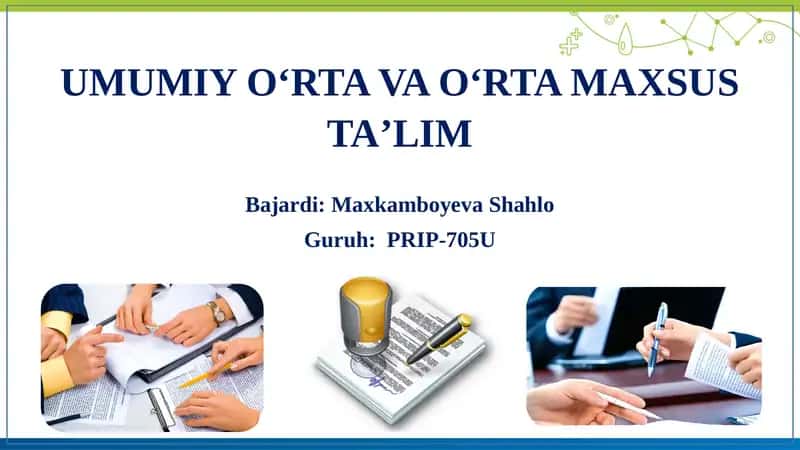 UMUMIY O‘RTA VA O‘RTA MAXSUS TA’LIM

Bajardi: Maxkamboyeva Shahlo

Guruh: PRIP-705U